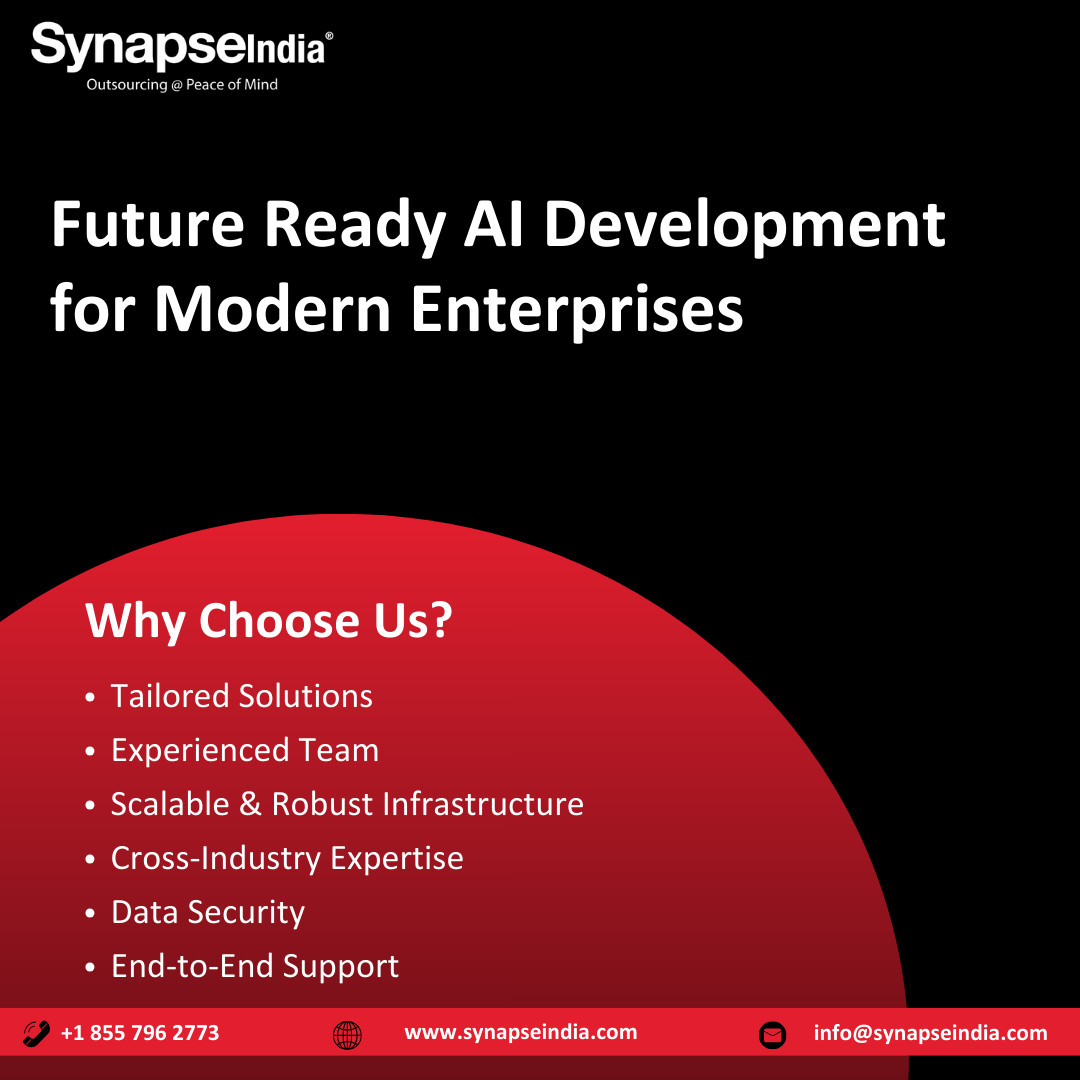 SynapseIndia®
Outsourcing @ Peace of Mind

Future Ready AI Development for Modern Enterprises

Why Choose Us?

• Tailored Solutions
• Experienced Team
• Scalable & Robust Infrastructure
• Cross-Industry Expertise
• Data Security
• End-to-End Support

+1 855 796 2773 www.synapseindia.com info@synapseindia.com